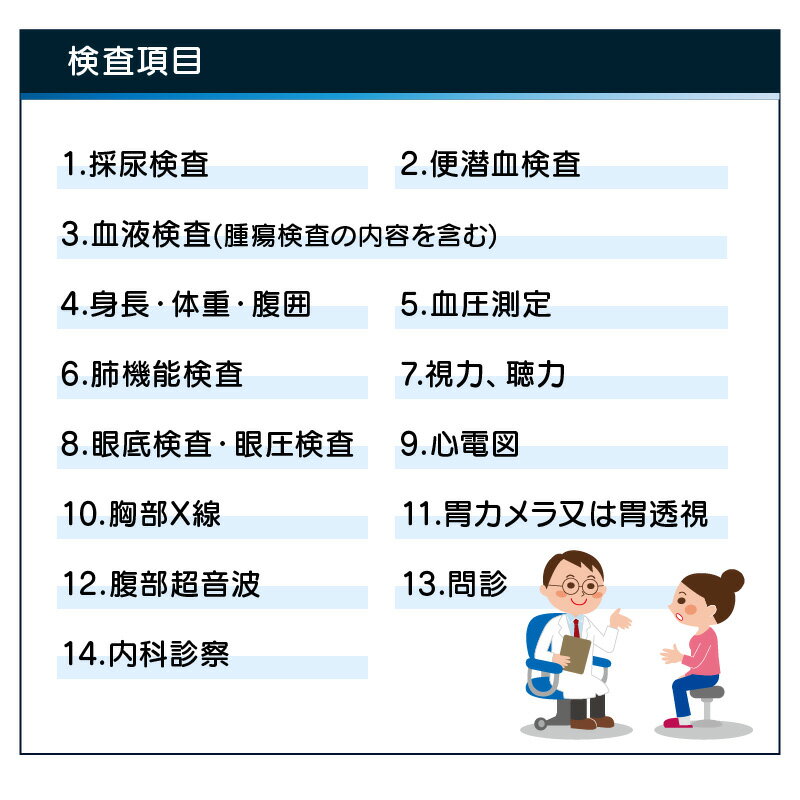 検査項目

1.採尿検査

2.便潜血検査

3.血液検査(腫瘍検査の内容を含む)

4.身長・体重・腹囲

5.血圧測定

6.肺機能検査

7.視力、聴力

8.眼底検査・眼圧検査

9.心電図

10.胸部X線

11.胃カメラ又は胃透視

12.腹部超音波

13.問診

14.内科診察